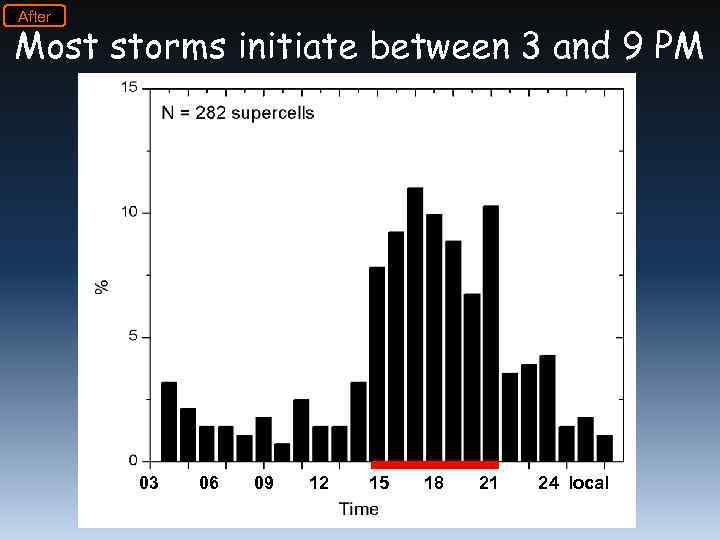 After

Most storms initiate between 3 and 9 PM

N = 282 supercells

15
10
5
0

%

03 06 09 12 15 18 21 24 local

Time